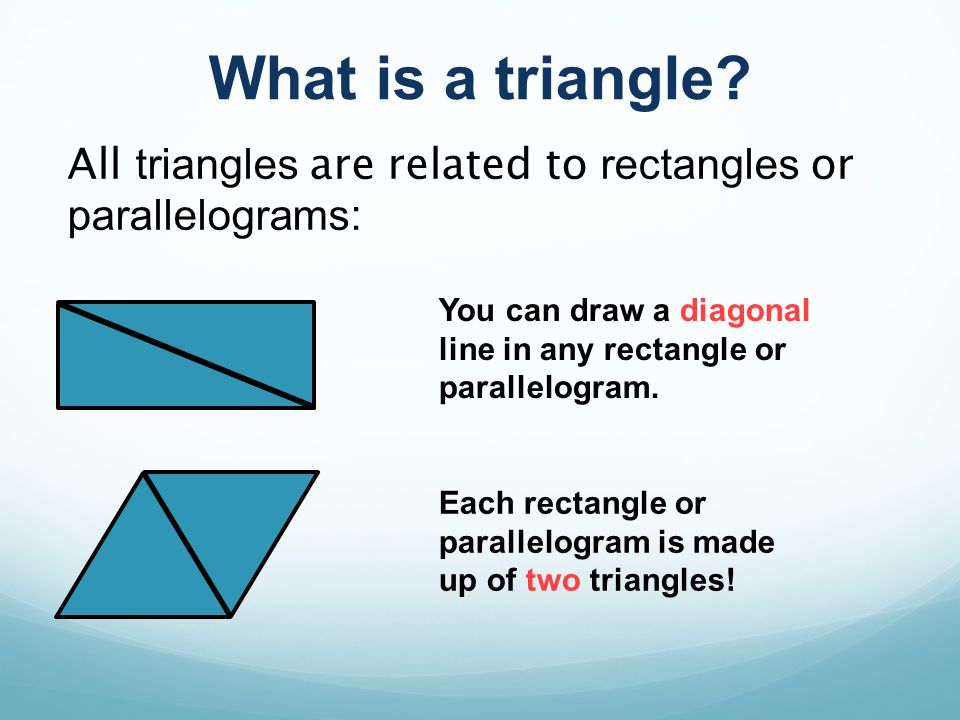 What is a triangle?

All triangles are related to rectangles or parallelograms:

You can draw a diagonal line in any rectangle or parallelogram.

Each rectangle or parallelogram is made up of two triangles!